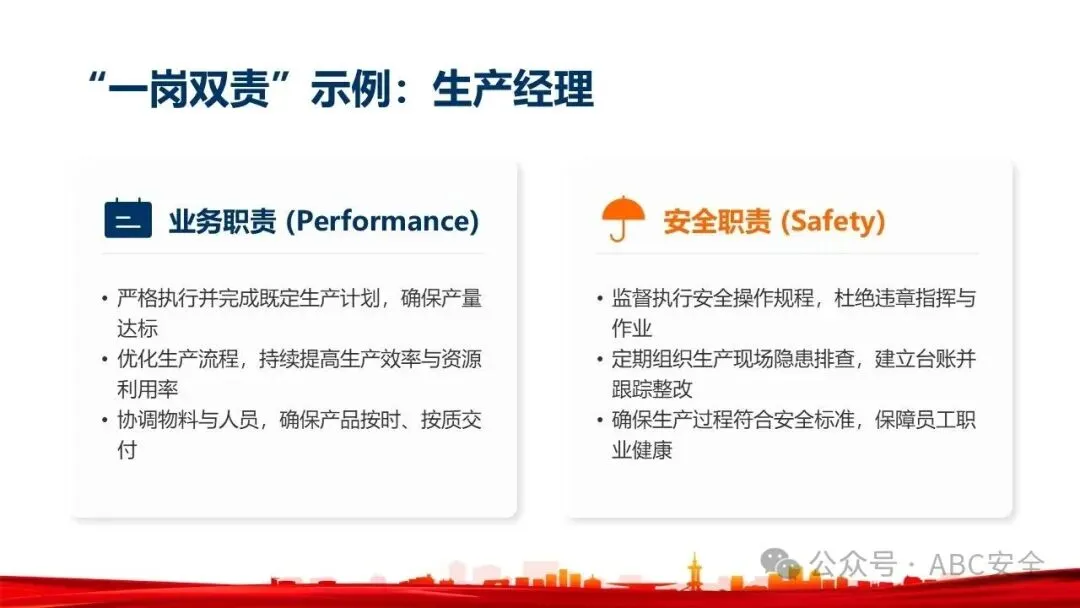 “一岗双责”示例：生产经理

业务职责 (Performance)

• 严格执行并完成既定生产计划，确保产量达标
• 优化生产流程，持续提高生产效率与资源利用率
• 协调物料与人员，确保产品按时、按质交付

安全职责 (Safety)

• 监督执行安全操作规程，杜绝违章指挥与作业
• 定期组织生产现场隐患排查，建立台账并跟踪整改
• 确保生产过程符合安全标准，保障员工职业健康

公众号 · ABC安全